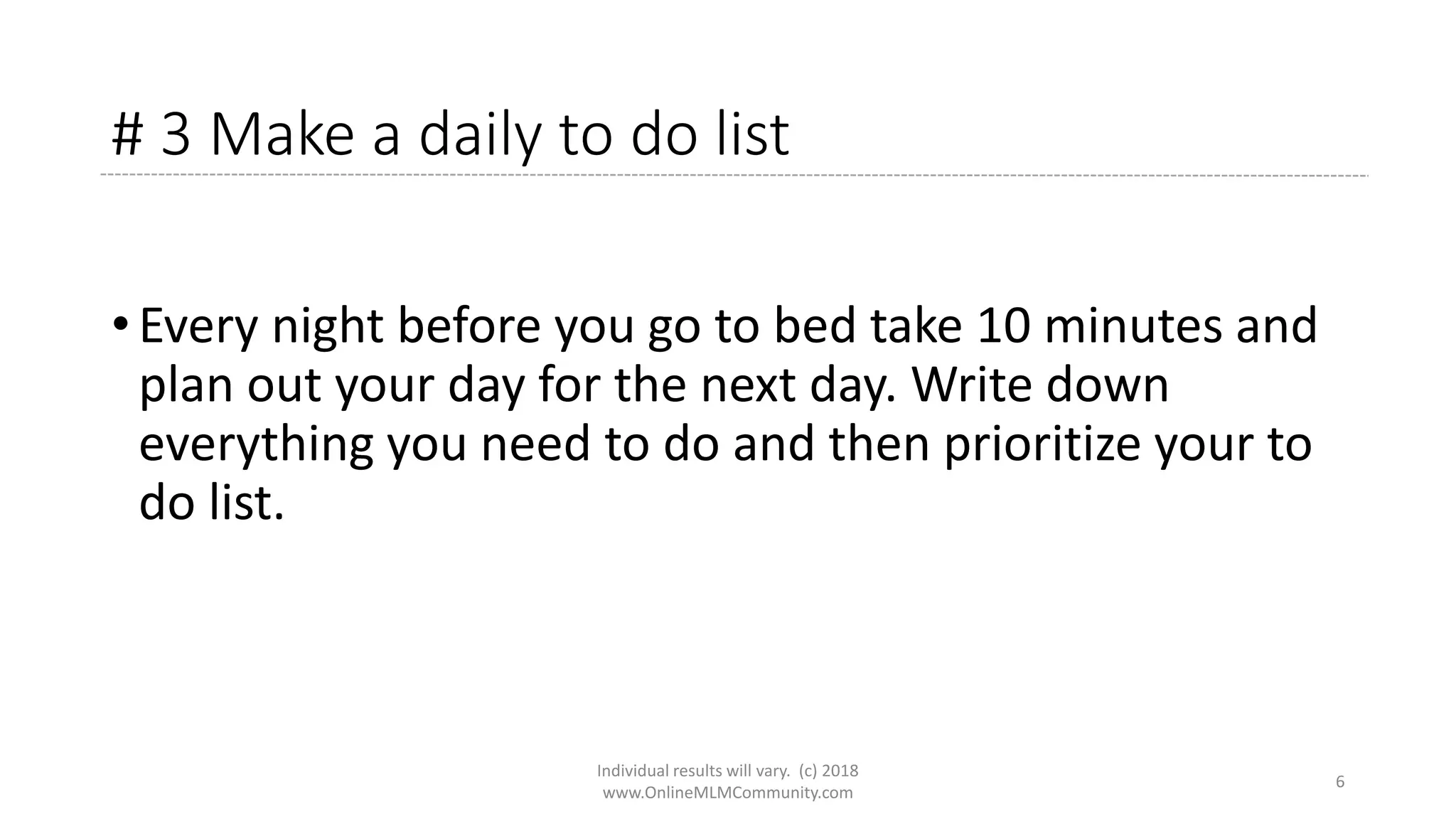 # 3 Make a daily to do list

• Every night before you go to bed take 10 minutes and plan out your day for the next day. Write down everything you need to do and then prioritize your to do list.

Individual results will vary. (c) 2018
www.OnlineMLMCommunity.com

6